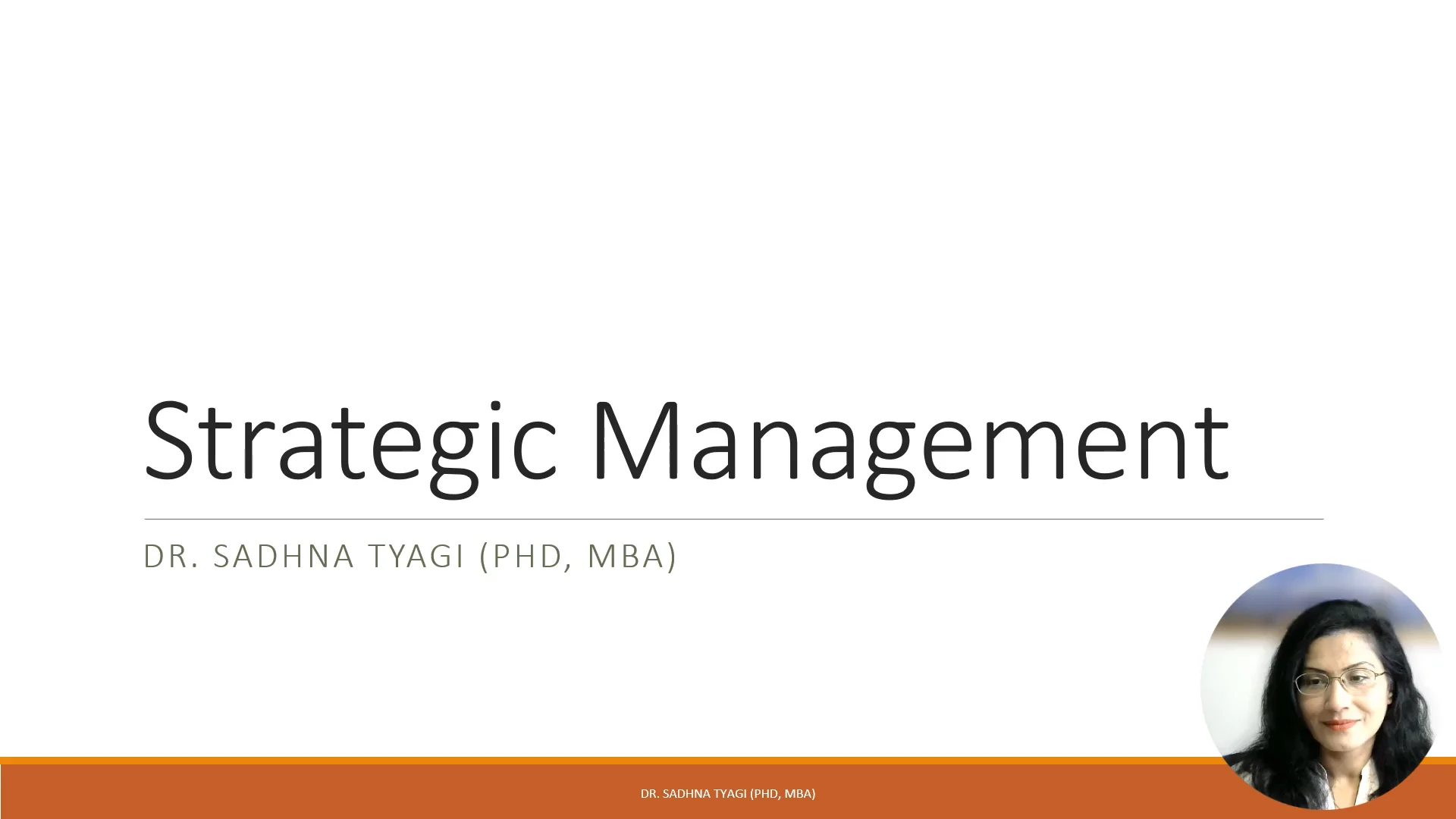 Strategic Management

DR. SADHNA TYAGI (PHD, MBA)

DR. SADHNA TYAGI (PHD, MBA)